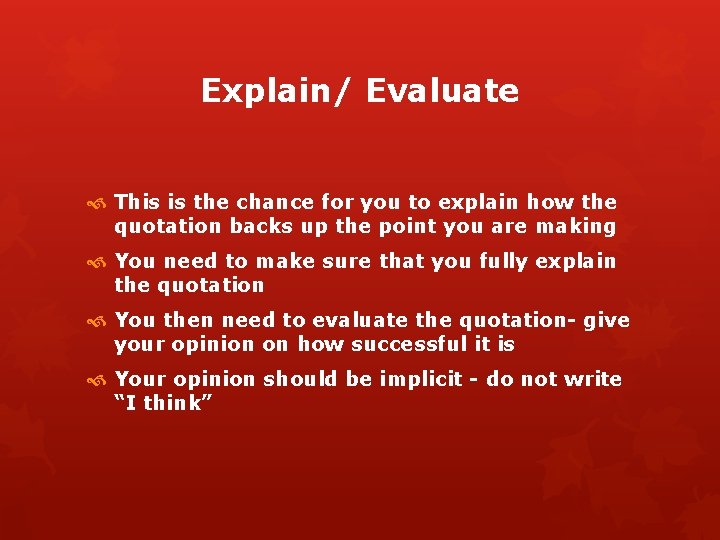 Explain/ Evaluate

This is the chance for you to explain how the quotation backs up the point you are making

You need to make sure that you fully explain the quotation

You then need to evaluate the quotation- give your opinion on how successful it is

Your opinion should be implicit - do not write “I think”